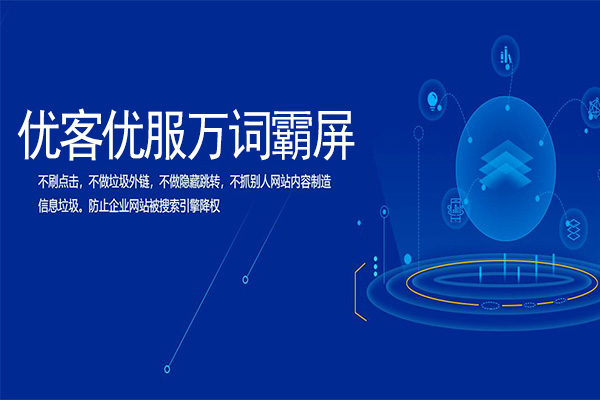 优客优服万词霸屏

不刷点击，不做垃圾外链，不做隐藏跳转，不抓别人网站内容制造信息垃圾。防止企业网站被搜索引擎降权